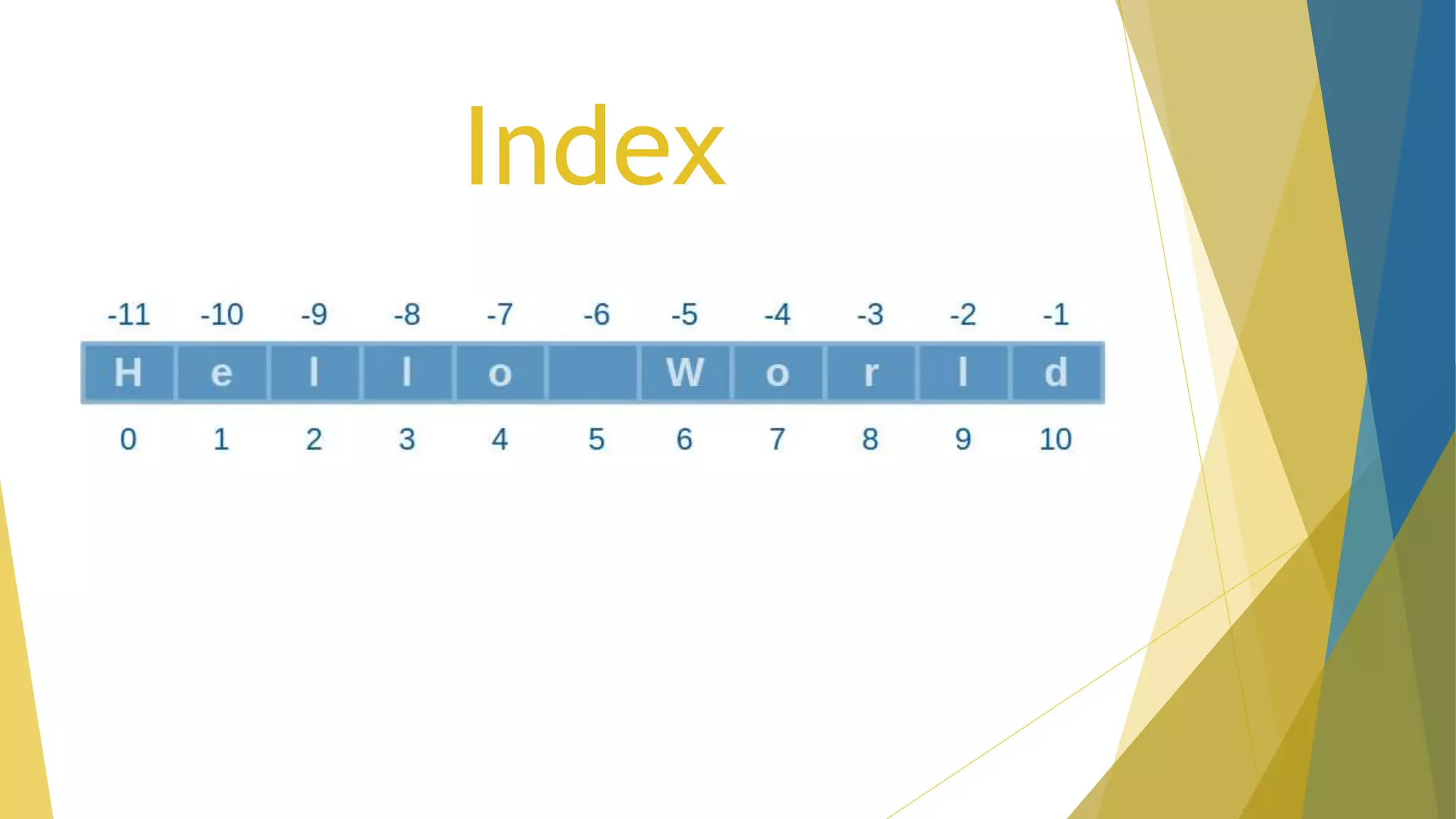 Index

| -11 | -10 | -9 | -8 | -7 | -6 | -5 | -4 | -3 | -2 | -1 |
|---|---|---|---|---|---|---|---|---|---|---|
| H | e | l | l | o | | W | o | r | l | d |
| 0 | 1 | 2 | 3 | 4 | 5 | 6 | 7 | 8 | 9 | 10 |